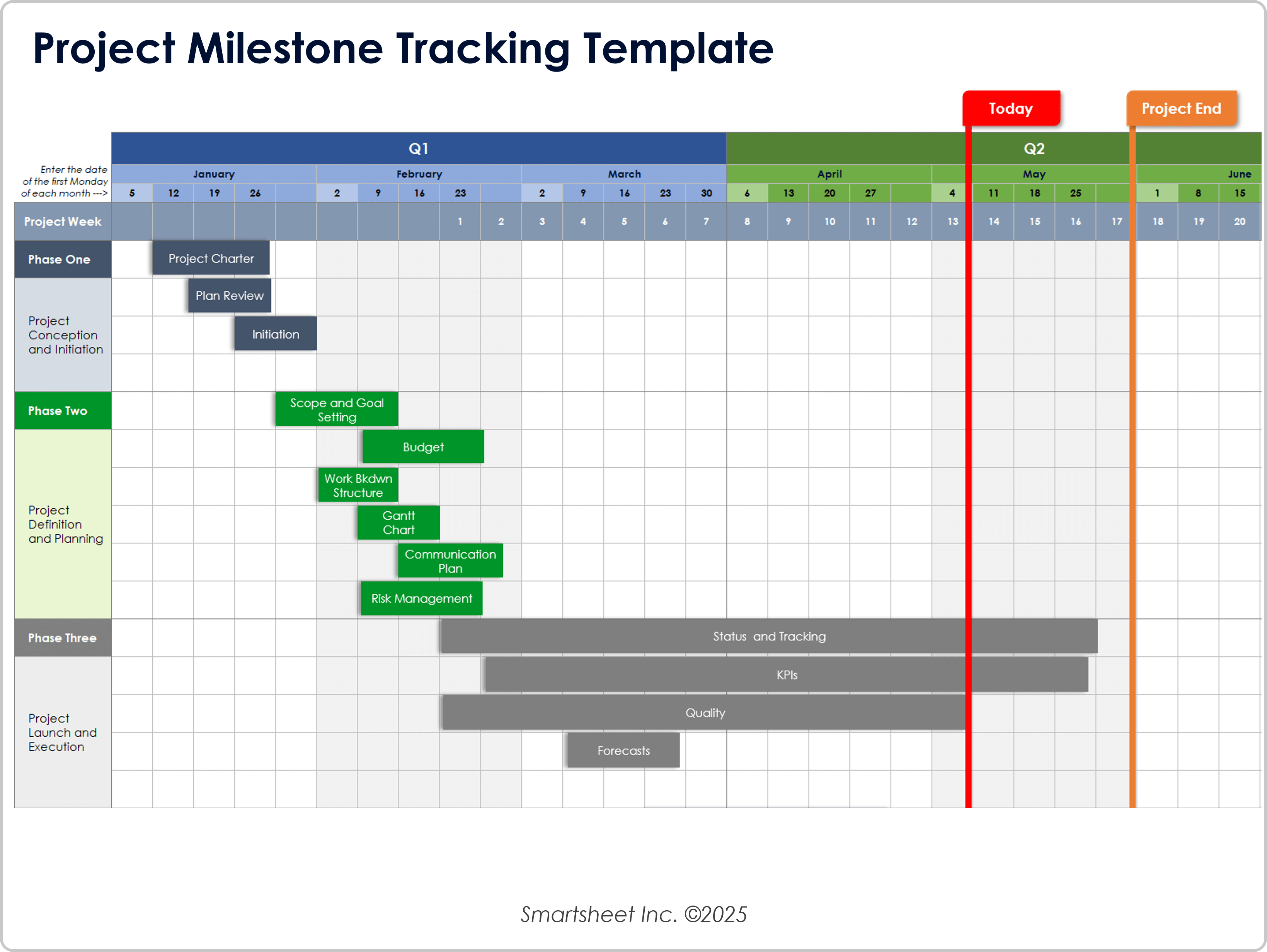 Project Milestone Tracking Template

Today

Project End

Q1

Q2

Enter the date of the first Monday of each month --->

January February March April May June

5 12 19 26 2 9 16 23 2 9 16 23 30 6 13 20 27 4 11 18 25 1 8 15

Project Week 1 2 3 4 5 6 7 8 9 10 11 12 13 14 15 16 17 18 19 20

Phase One

Project Conception and Initiation

Project Charter

Plan Review

Initiation

Phase Two

Project Definition and Planning

Scope and Goal Setting

Budget

Work Bkdwn Structure

Gantt Chart

Communication Plan

Risk Management

Phase Three

Project Launch and Execution

Status and Tracking

KPIs

Quality

Forecasts

Smartsheet Inc. ©2025